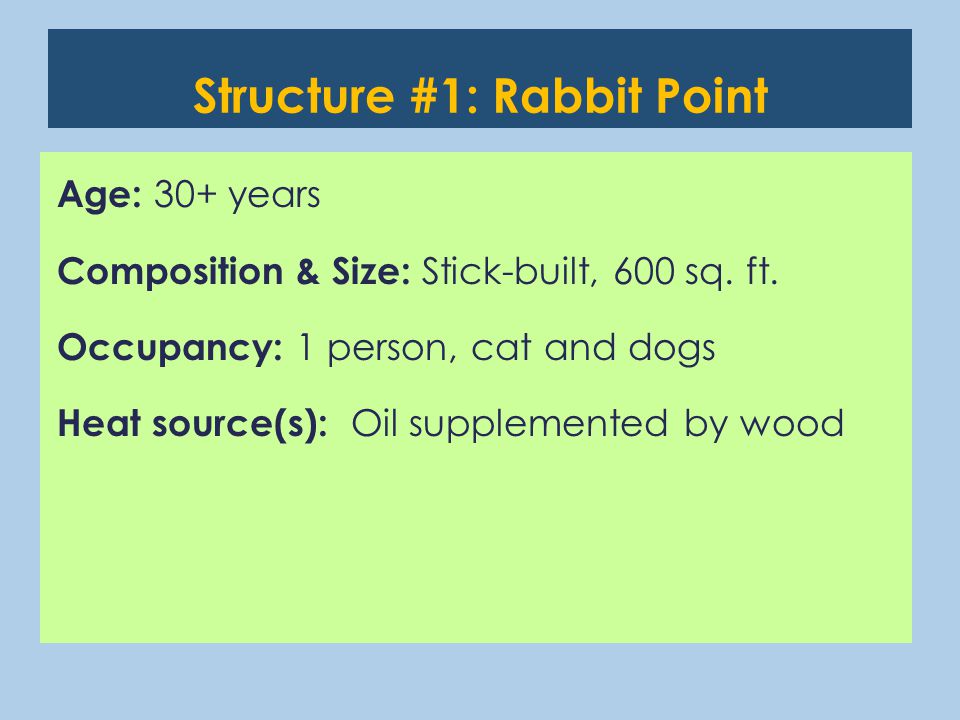 Structure #1: Rabbit Point

Age: 30+ years

Composition & Size: Stick-built, 600 sq. ft.

Occupancy: 1 person, cat and dogs

Heat source(s): Oil supplemented by wood